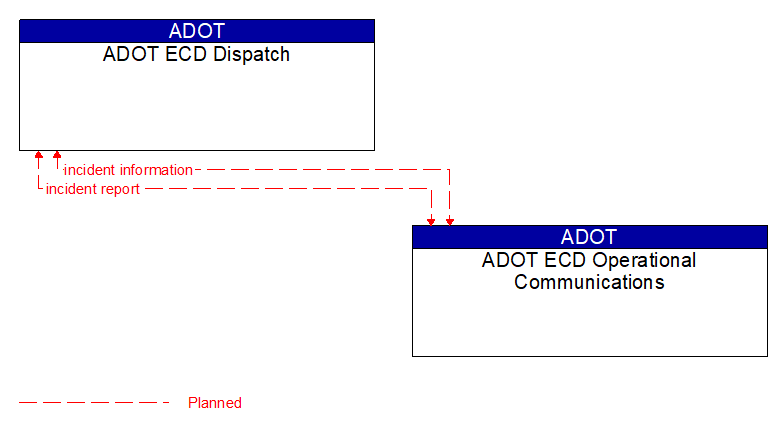 ADOT
ADOT ECD Dispatch

incident information
incident report

ADOT
ADOT ECD Operational Communications

Planned